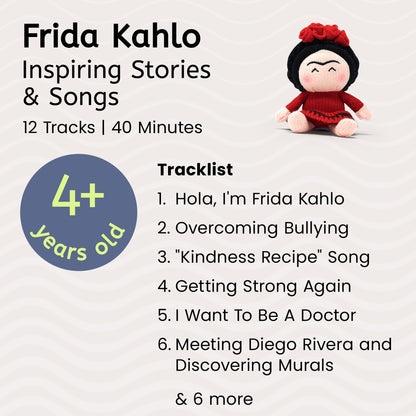 Frida Kahlo
Inspiring Stories & Songs

12 Tracks | 40 Minutes

4+
years old

Tracklist

1. Hola, I'm Frida Kahlo
2. Overcoming Bullying
3. "Kindness Recipe" Song
4. Getting Strong Again
5. I Want To Be A Doctor
6. Meeting Diego Rivera and Discovering Murals

& 6 more